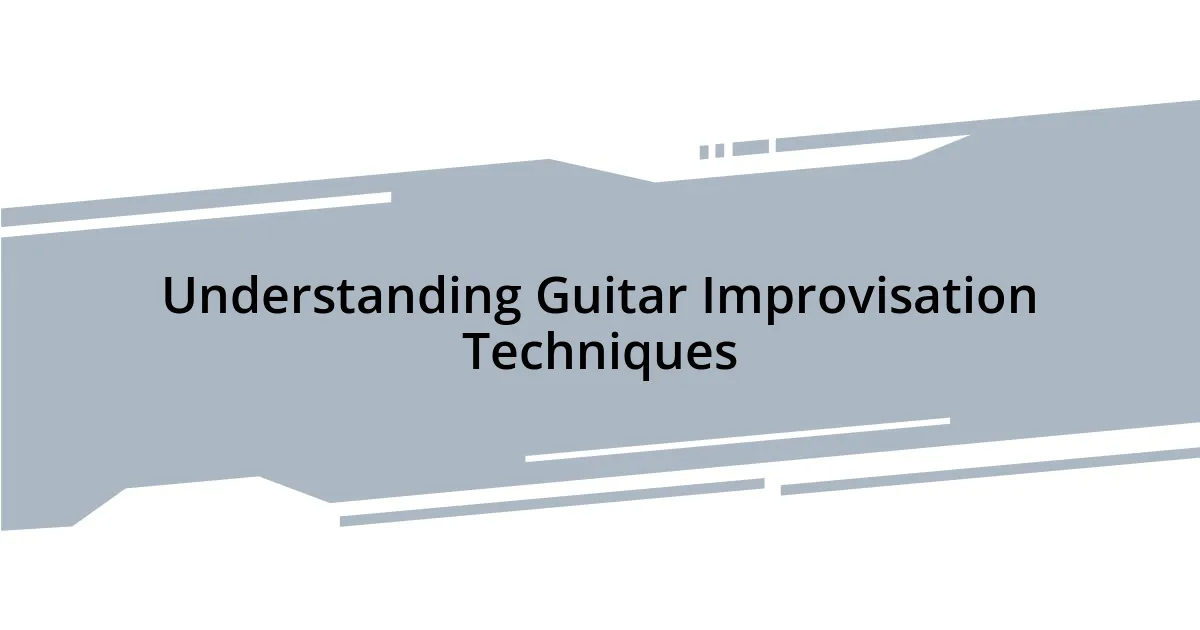 Understanding Guitar Improvisation Techniques